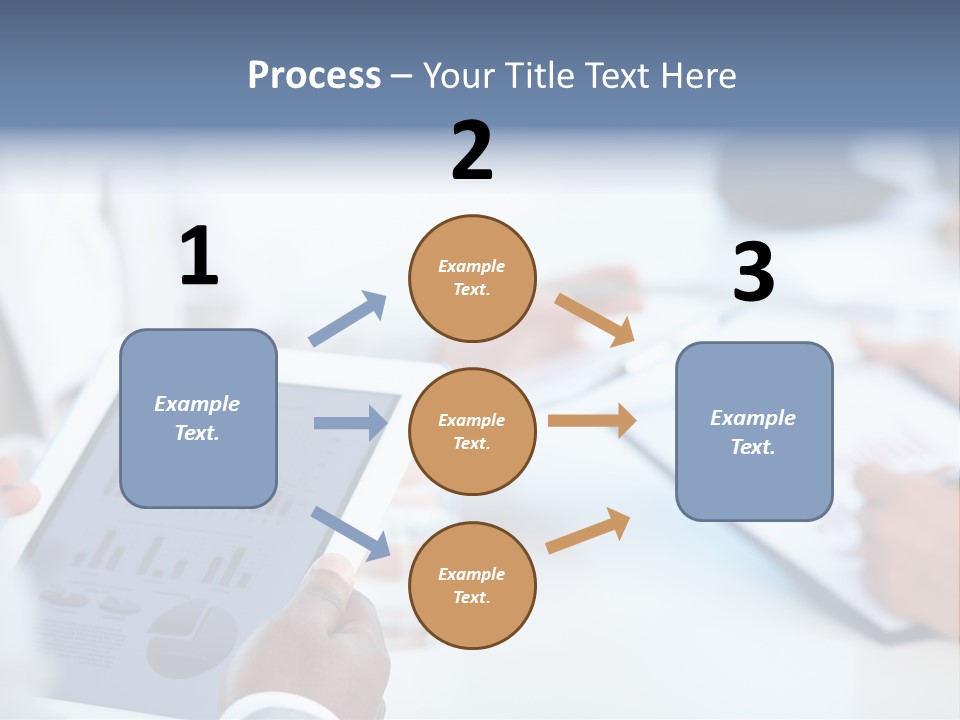 Process – Your Title Text Here

1

Example Text.

2

Example Text.

Example Text.

Example Text.

3

Example Text.